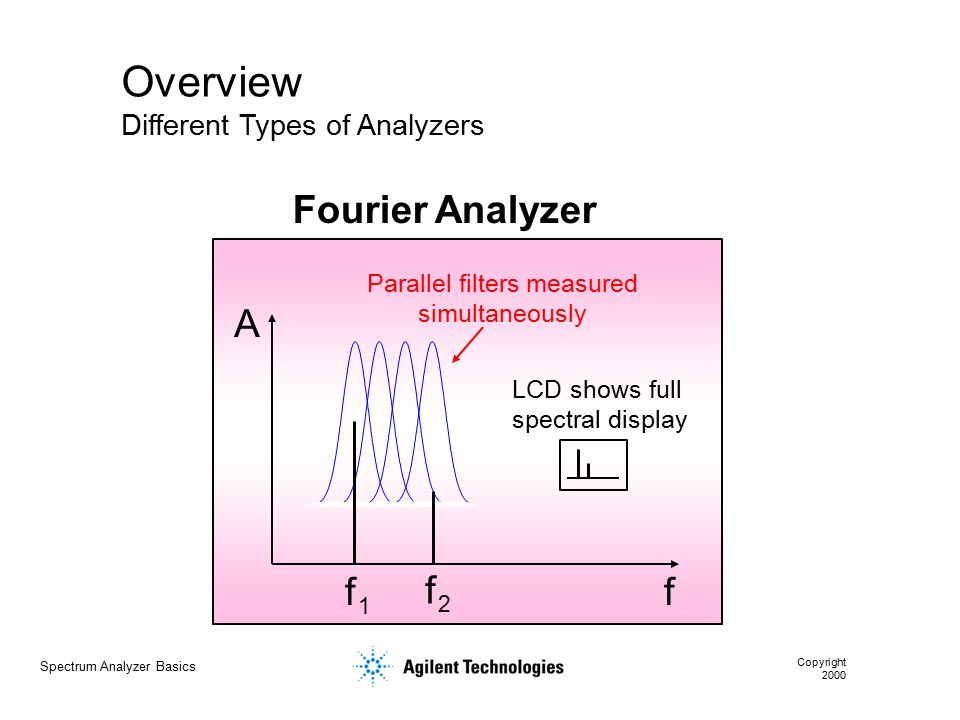 Overview
Different Types of Analyzers

Fourier Analyzer

Parallel filters measured simultaneously

A

LCD shows full spectral display

$f_1$ $f_2$ f

Spectrum Analyzer Basics

Agilent Technologies

Copyright 2000